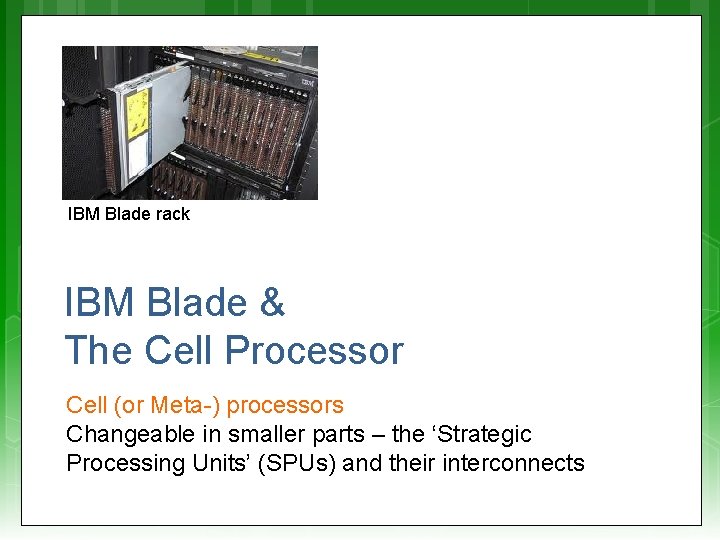 IBM Blade rack

IBM Blade &
The Cell Processor

Cell (or Meta-) processors
Changeable in smaller parts – the ‘Strategic Processing Units’ (SPUs) and their interconnects